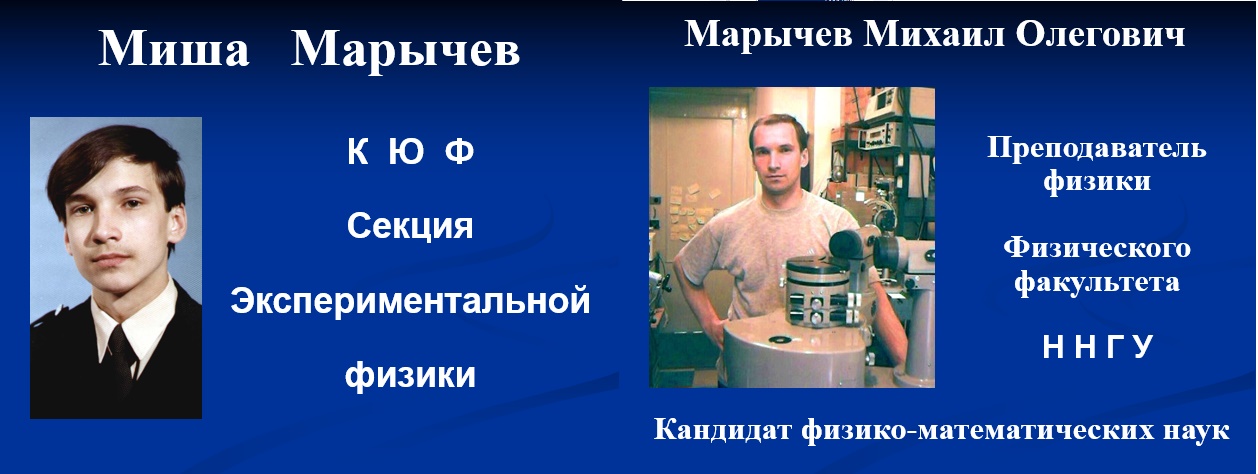 Миша Марычев

К Ю Ф

Секция

Экспериментальной

физики

Марычев Михаил Олегович

Преподаватель физики

Физического факультета

Н Н Г У

Кандидат физико-математических наук